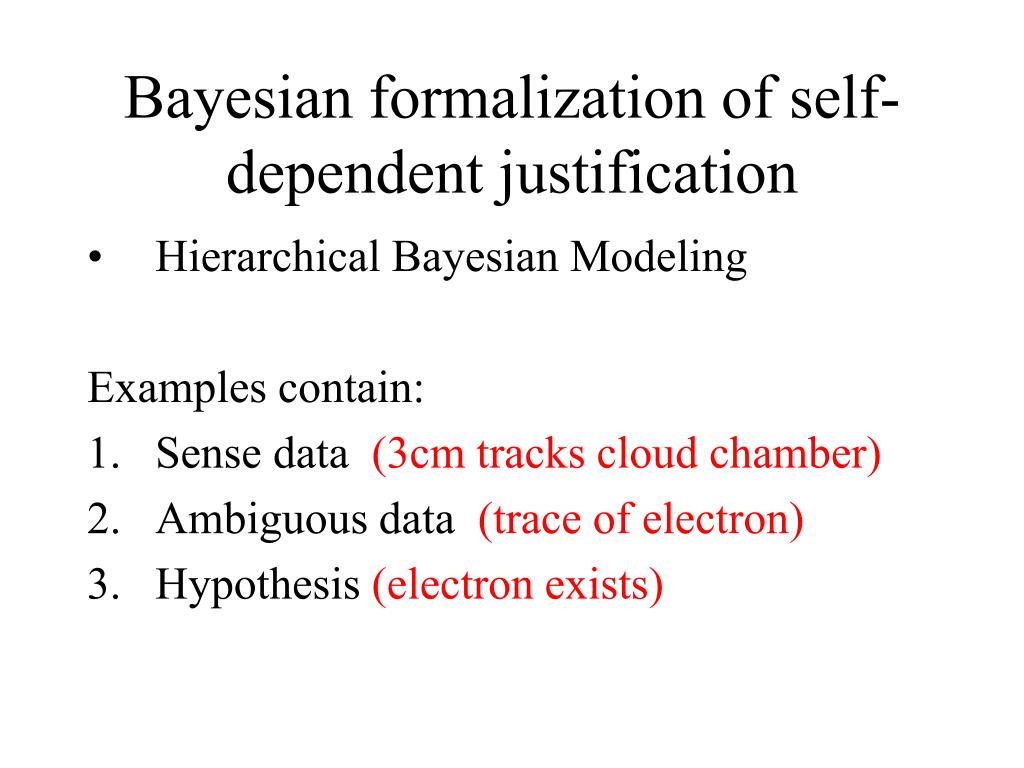 Bayesian formalization of self-dependent justification

• Hierarchical Bayesian Modeling

Examples contain:
1. Sense data (3cm tracks cloud chamber)
2. Ambiguous data (trace of electron)
3. Hypothesis (electron exists)